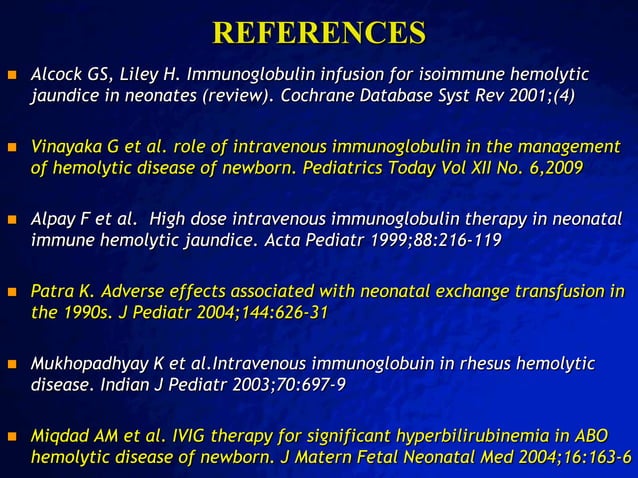 REFERENCES

- Alcock GS, Liley H. Immunoglobulin infusion for isoimmune hemolytic jaundice in neonates (review). Cochrane Database Syst Rev 2001;(4)

- Vinayaka G et al. role of intravenous immunoglobulin in the management of hemolytic disease of newborn. Pediatrics Today Vol XII No. 6,2009

- Alpay F et al. High dose intravenous immunoglobulin therapy in neonatal immune hemolytic jaundice. Acta Pediatr 1999;88:216-119

- Patra K. Adverse effects associated with neonatal exchange transfusion in the 1990s. J Pediatr 2004;144:626-31

- Mukhopadhyay K et al.Intravenous immunoglobuin in rhesus hemolytic disease. Indian J Pediatr 2003;70:697-9

- Miqdad AM et al. IVIG therapy for significant hyperbilirubinemia in ABO hemolytic disease of newborn. J Matern Fetal Neonatal Med 2004;16:163-6